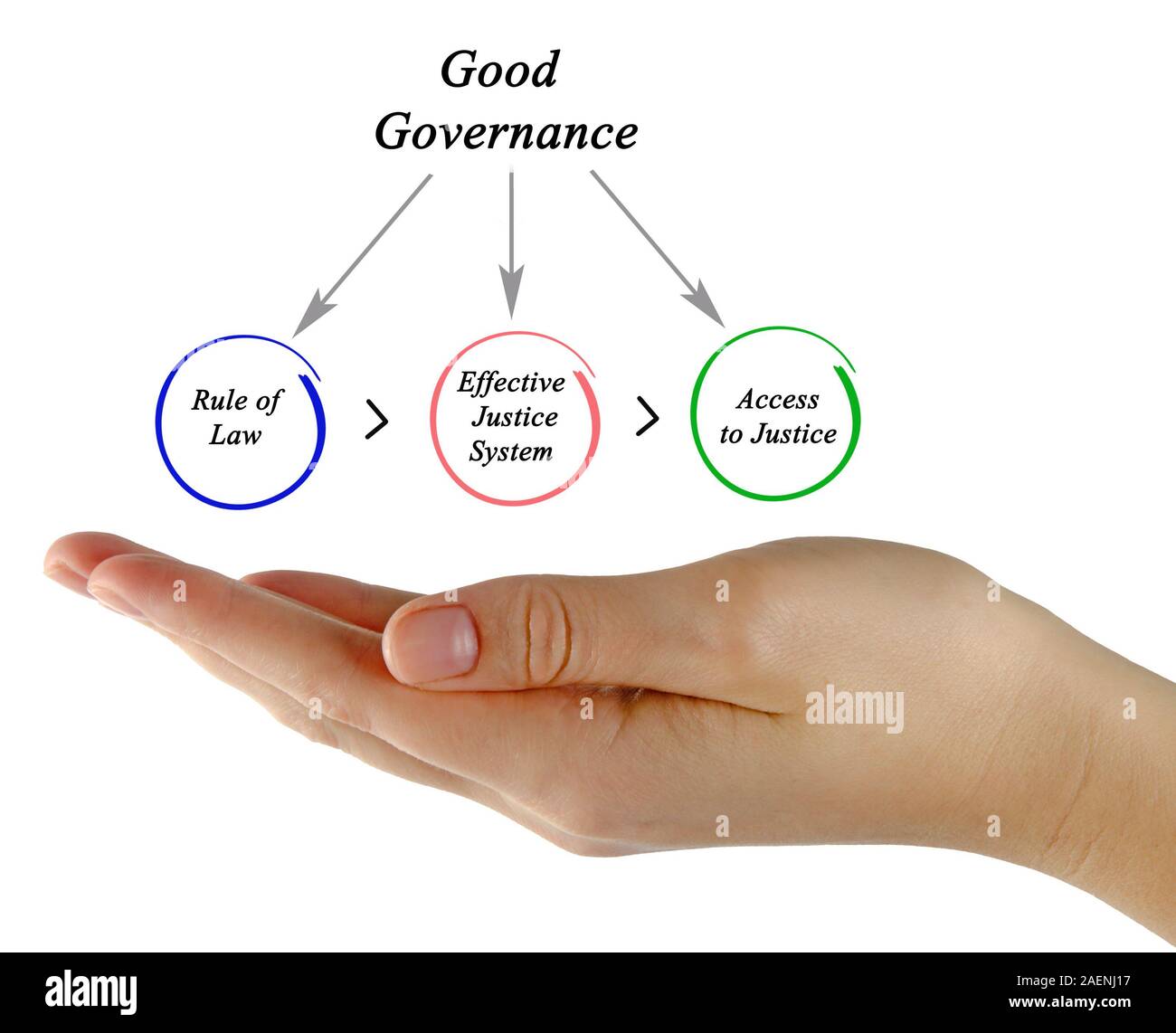 Good Governance

Rule of Law

>

Effective Justice System

>

Access to Justice

alamy

alamy

Image ID: 2AENJ17
www.alamy.com